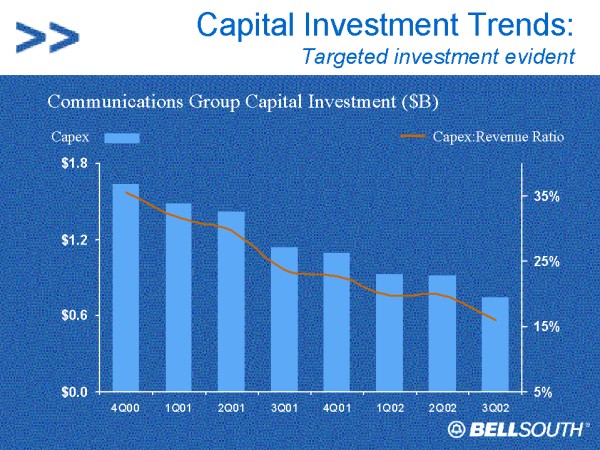 >>

Capital Investment Trends:
Targeted investment evident

Communications Group Capital Investment ($B)

Capex

Capex:Revenue Ratio

$1.8
$1.2
$0.6
$0.0

35%
25%
15%
5%

4Q00 1Q01 2Q01 3Q01 4Q01 1Q02 2Q02 3Q02

BELLSOUTH